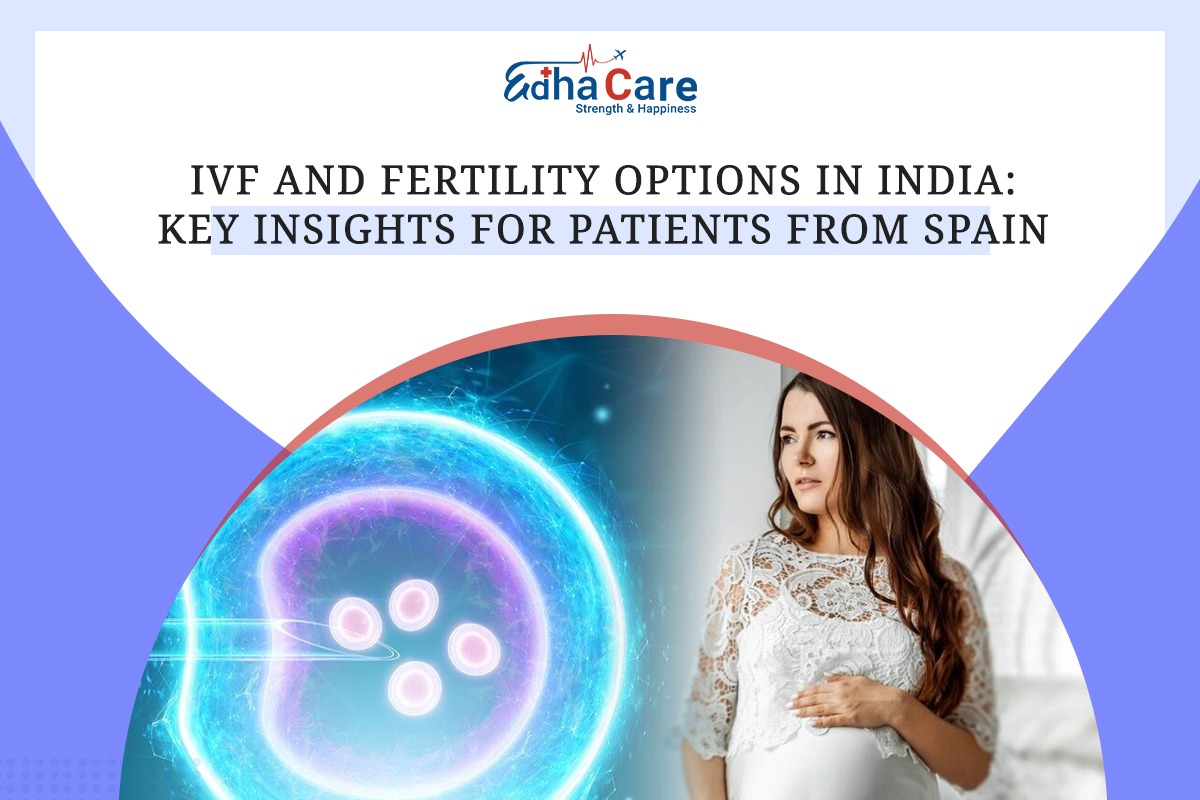 EdhaCare
Strength & Happiness

IVF AND FERTILITY OPTIONS IN INDIA: KEY INSIGHTS FOR PATIENTS FROM SPAIN